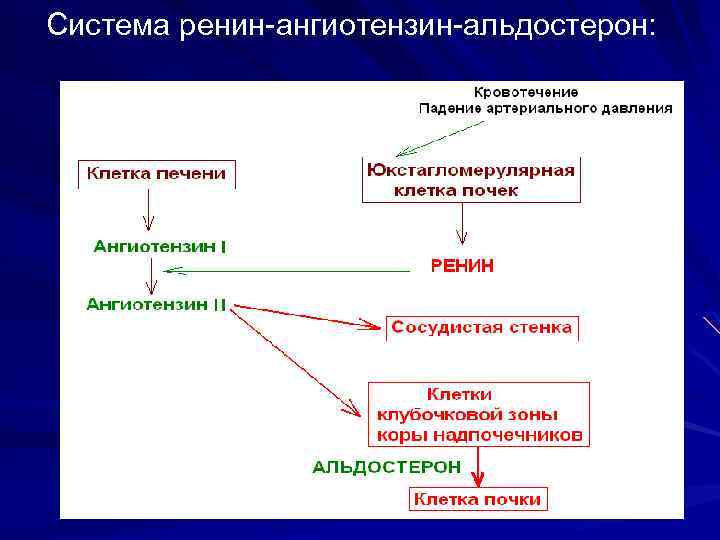 Система ренин-ангиотензин-альдостерон:

Кровотечение
Падение артериального давления

Клетка печени

Юкстагломерулярная клетка почек

Ангиотензин I

РЕНИН

Ангиотензин II

Сосудистая стенка

Клетки клубочковой зоны коры надпочечников

АЛЬДОСТЕРОН

Клетка почки